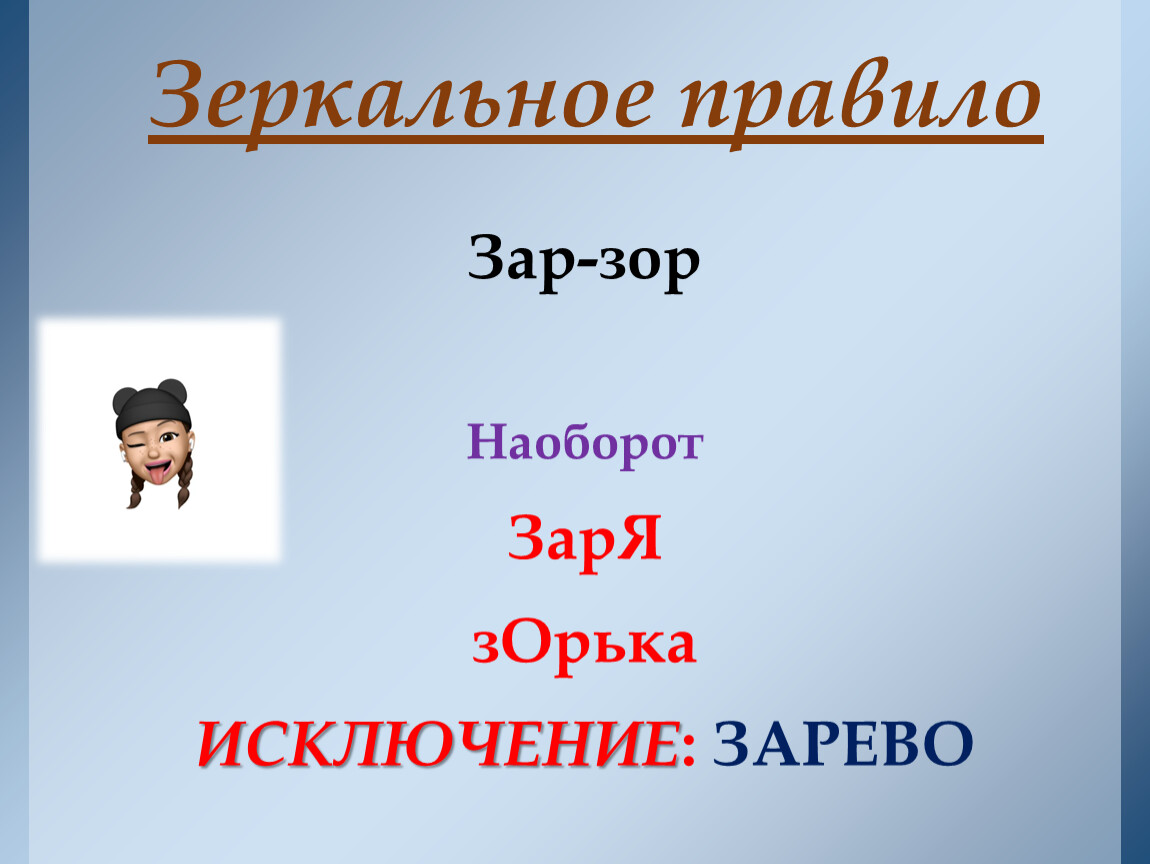 Зеркальное правило

Зар-зор

Наоборот

ЗарЯ

зОрька

ИСКЛЮЧЕНИЕ: ЗАРЕВО